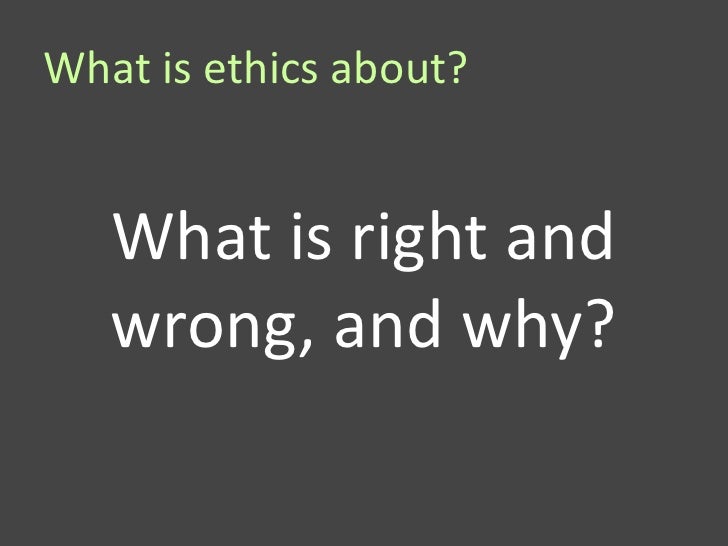 What is ethics about?

What is right and wrong, and why?